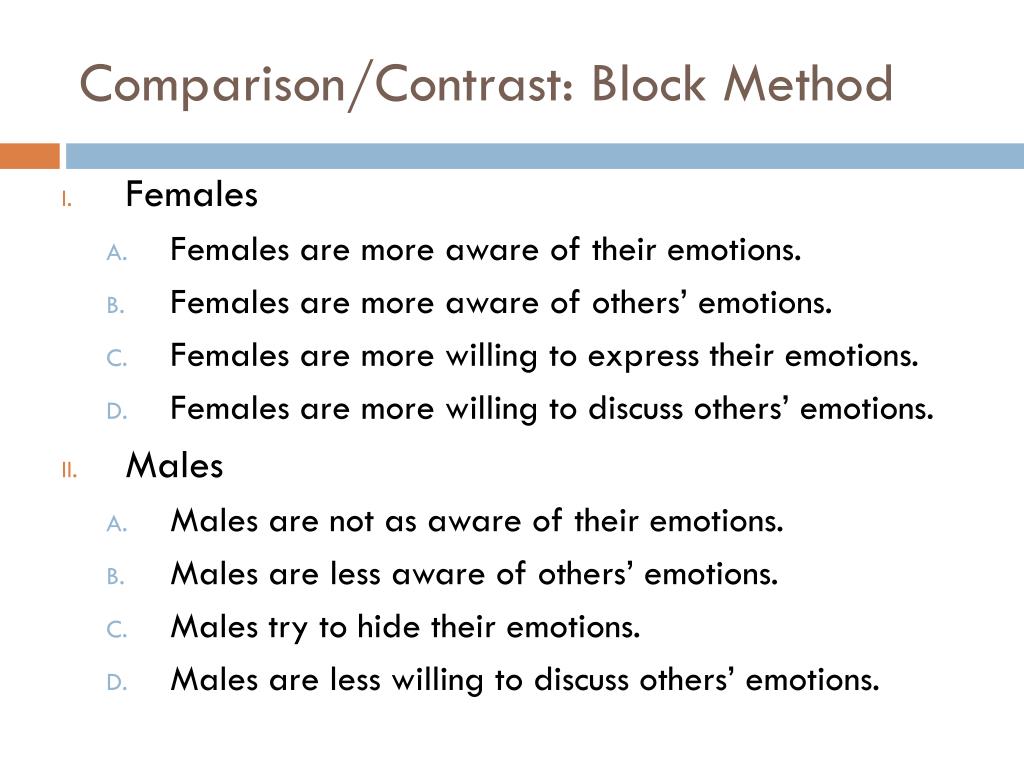 Comparison/Contrast: Block Method

I. Females

A. Females are more aware of their emotions.

B. Females are more aware of others’ emotions.

C. Females are more willing to express their emotions.

D. Females are more willing to discuss others’ emotions.

II. Males

A. Males are not as aware of their emotions.

B. Males are less aware of others’ emotions.

C. Males try to hide their emotions.

D. Males are less willing to discuss others’ emotions.